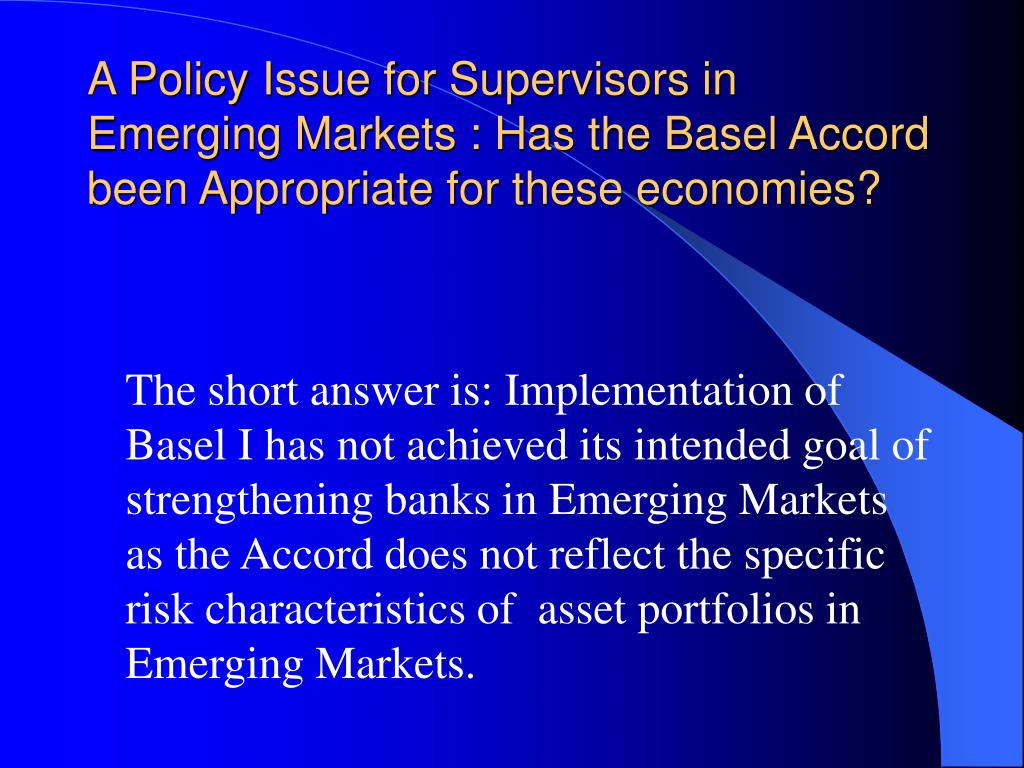 A Policy Issue for Supervisors in Emerging Markets : Has the Basel Accord been Appropriate for these economies?

The short answer is: Implementation of Basel I has not achieved its intended goal of strengthening banks in Emerging Markets as the Accord does not reflect the specific risk characteristics of asset portfolios in Emerging Markets.